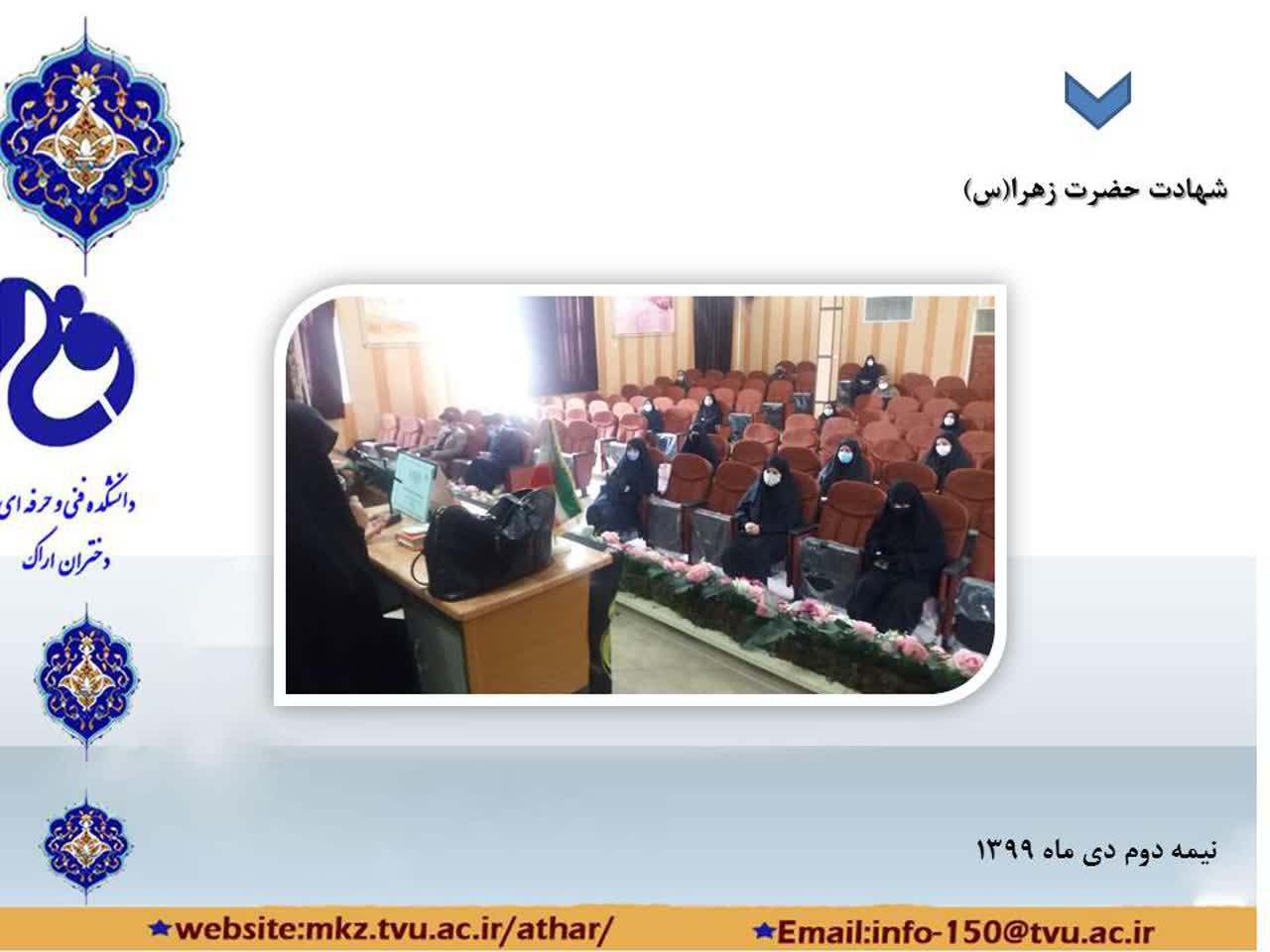 شهادت حضرت زهرا(س)

دانشکده فنی و حرفه ای دختران اراک

نیمه دوم دی ماه ۱۳۹۹

★website:mkz.tvu.ac.ir/athar/

★Email:info-150@tvu.ac.ir